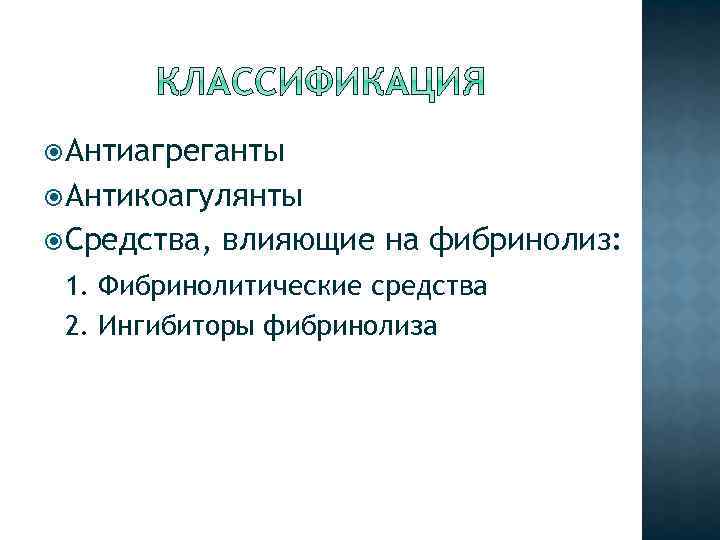 КЛАССИФИКАЦИЯ

Антиагреганты

Антикоагулянты

Средства, влияющие на фибринолиз:

1. Фибринолитические средства

2. Ингибиторы фибринолиза